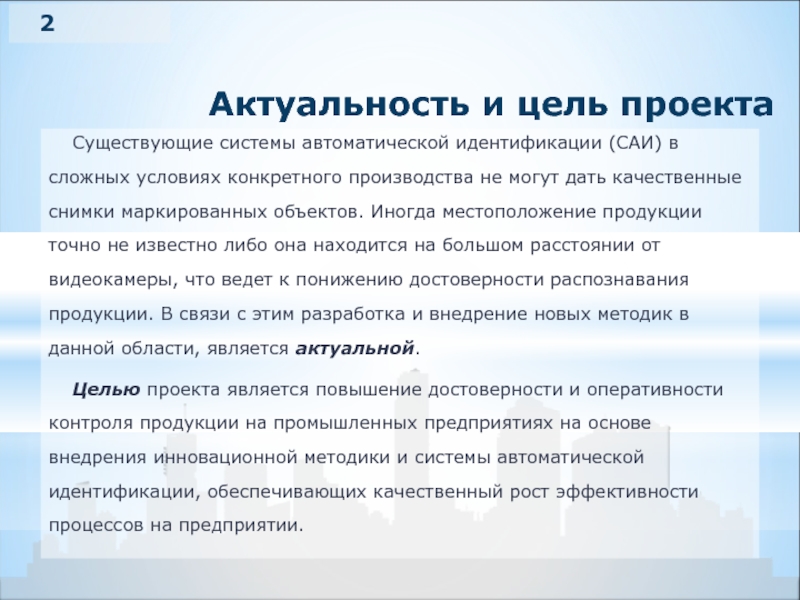 2

Актуальность и цель проекта

Существующие системы автоматической идентификации (САИ) в сложных условиях конкретного производства не могут дать качественные снимки маркированных объектов. Иногда местоположение продукции точно не известно либо она находится на большом расстоянии от видеокамеры, что ведет к понижению достоверности распознавания продукции. В связи с этим разработка и внедрение новых методик в данной области, является актуальной.

Целью проекта является повышение достоверности и оперативности контроля продукции на промышленных предприятиях на основе внедрения инновационной методики и системы автоматической идентификации, обеспечивающих качественный рост эффективности процессов на предприятии.